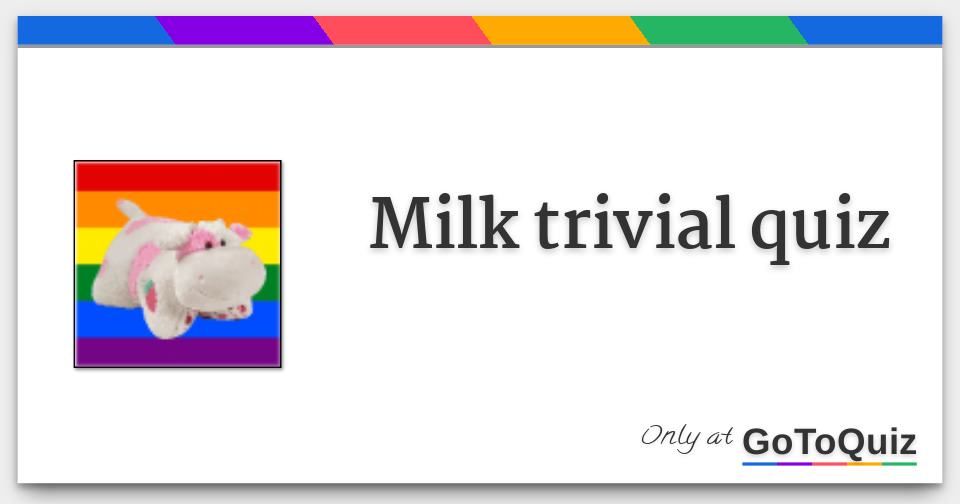 Milk trivial quiz

Only at GoToQuiz